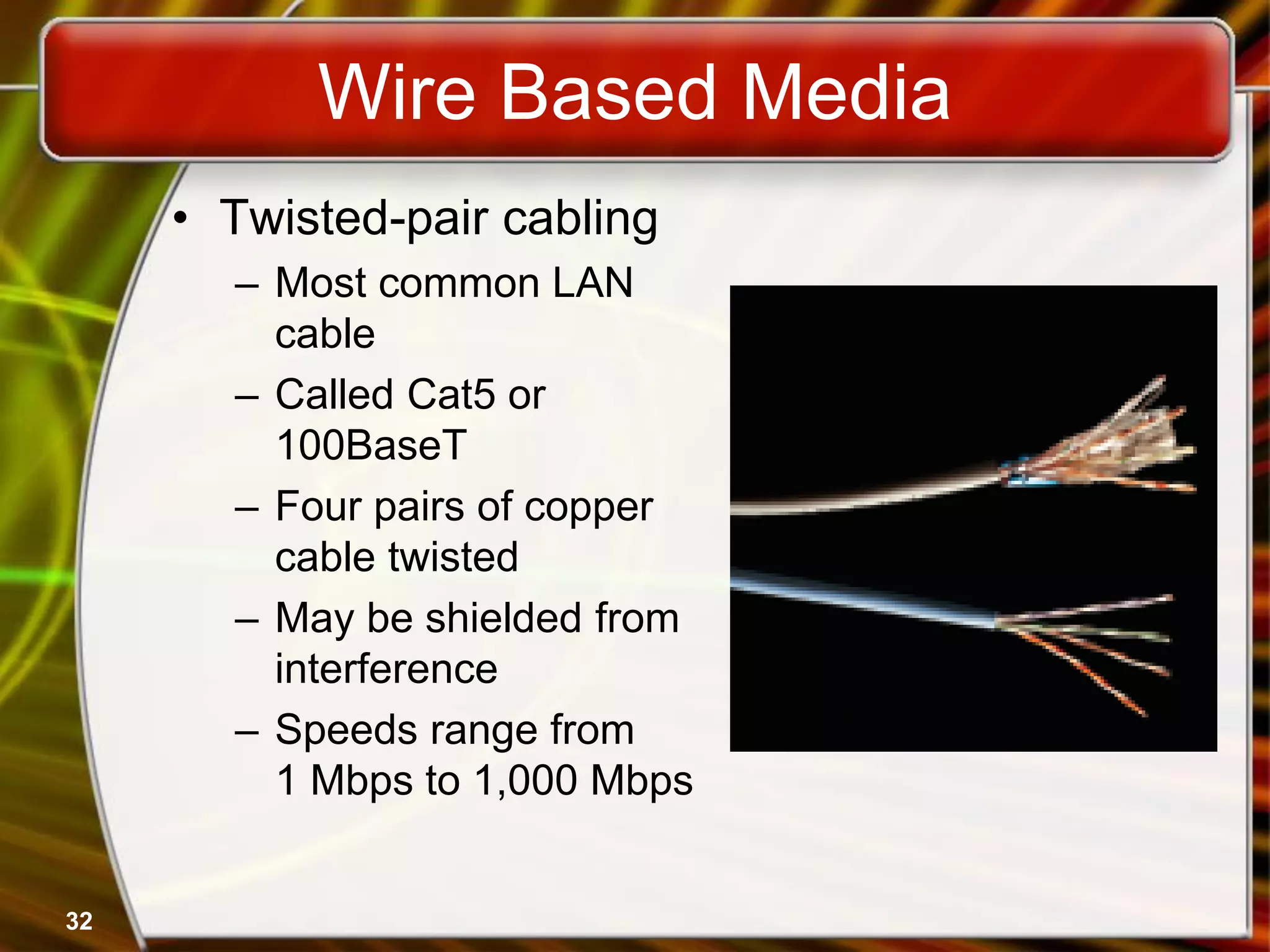 Wire Based Media

• Twisted-pair cabling
– Most common LAN cable
– Called Cat5 or 100BaseT
– Four pairs of copper cable twisted
– May be shielded from interference
– Speeds range from 1 Mbps to 1,000 Mbps

32